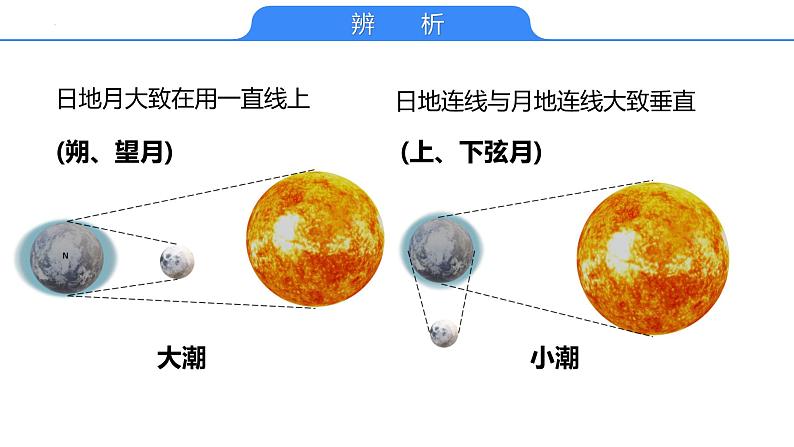 辨 析

日地月大致在用一直线上

(朔、望月)

N

大潮

日地连线与月地连线大致垂直

(上、下弦月)

小潮